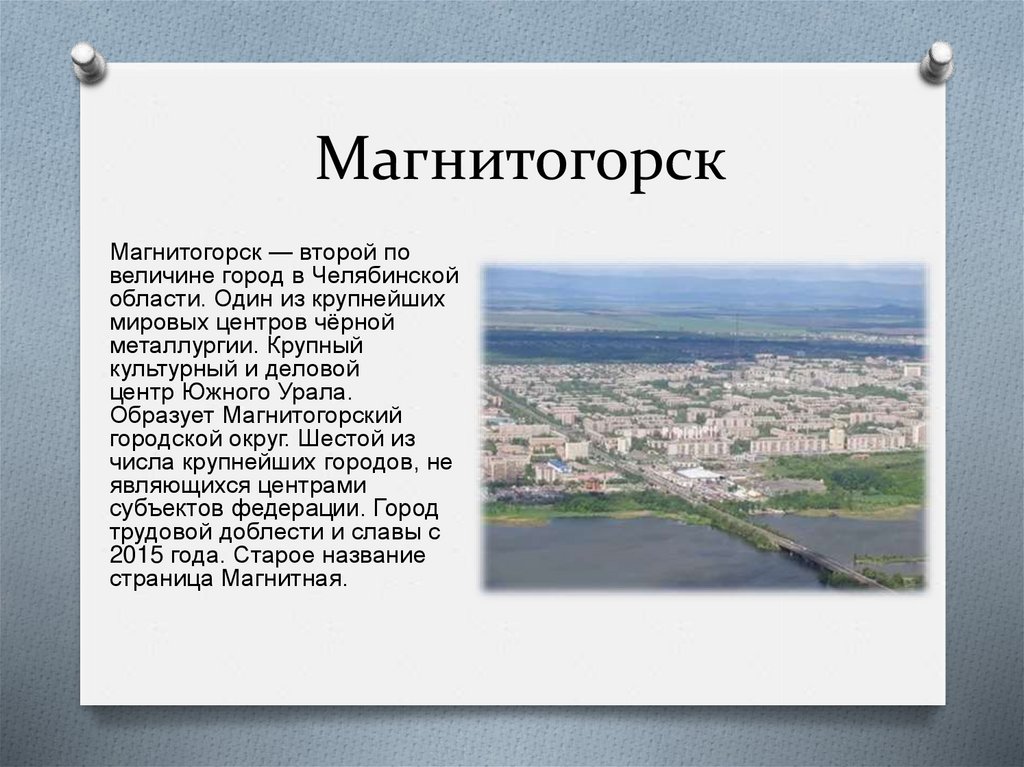 Магнитогорск

Магнитогорск — второй по величине город в Челябинской области. Один из крупнейших мировых центров чёрной металлургии. Крупный культурный и деловой центр Южного Урала. Образует Магнитогорский городской округ. Шестой из числа крупнейших городов, не являющихся центрами субъектов федерации. Город трудовой доблести и славы с 2015 года. Старое название страница Магнитная.